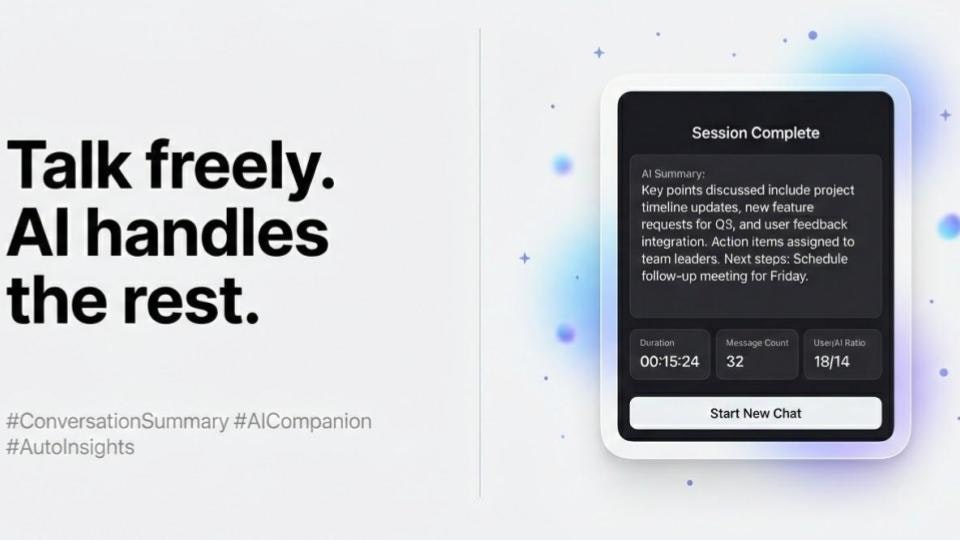 Talk freely. AI handles the rest.

#ConversationSummary #AICompanion #AutoInsights

Session Complete

AI Summary:
Key points discussed include project timeline updates, new feature requests for Q3, and user feedback integration. Action items assigned to team leaders. Next steps: Schedule follow-up meeting for Friday.

Duration
00:15:24

Message Count
32

User/AI Ratio
18/14

Start New Chat